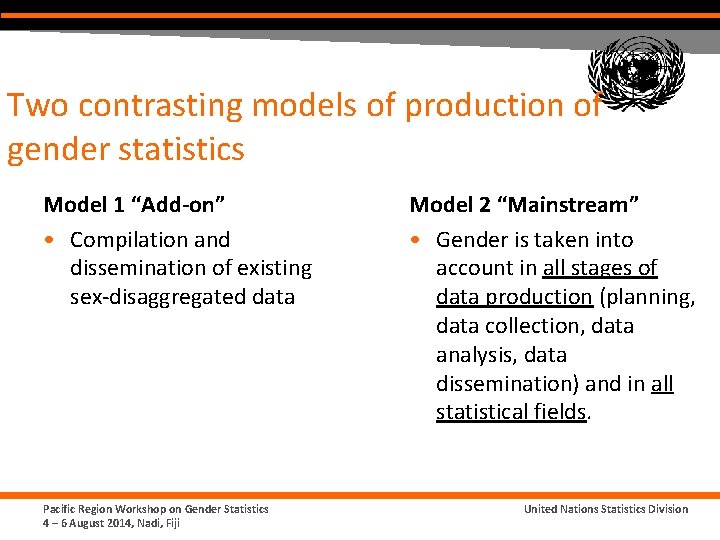 Two contrasting models of production of gender statistics

Model 1 “Add-on”

• Compilation and dissemination of existing sex-disaggregated data

Model 2 “Mainstream”

• Gender is taken into account in all stages of data production (planning, data collection, data analysis, data dissemination) and in all statistical fields.

Pacific Region Workshop on Gender Statistics
4 – 6 August 2014, Nadi, Fiji

United Nations Statistics Division